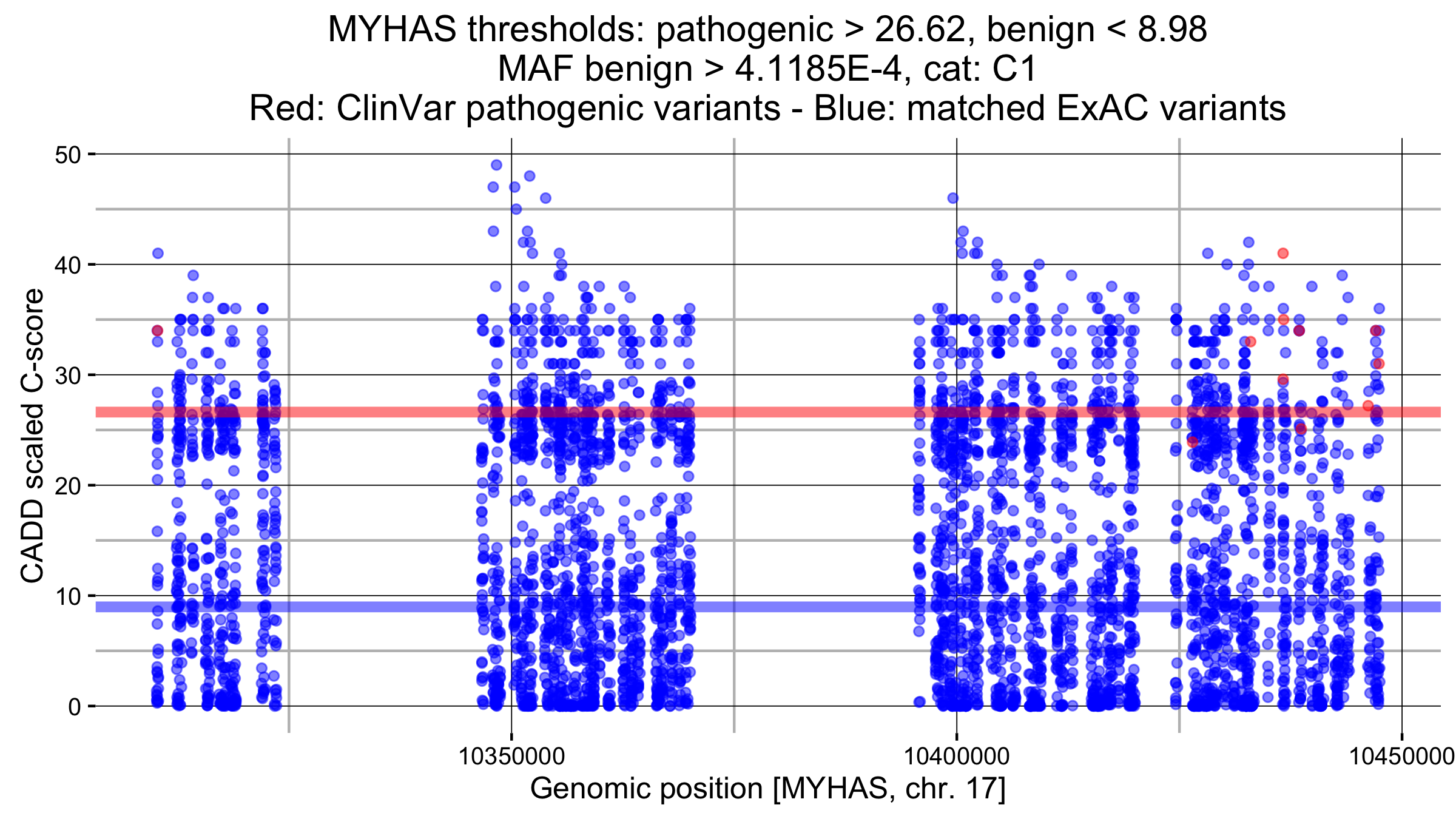 MYHAS thresholds: pathogenic > 26.62, benign < 8.98
MAF benign > 4.1185E-4, cat: C1
Red: ClinVar pathogenic variants - Blue: matched ExAC variants

CADD scaled C-score

50
40
30
20
10
0

10350000
10400000
10450000

Genomic position [MYHAS, chr. 17]